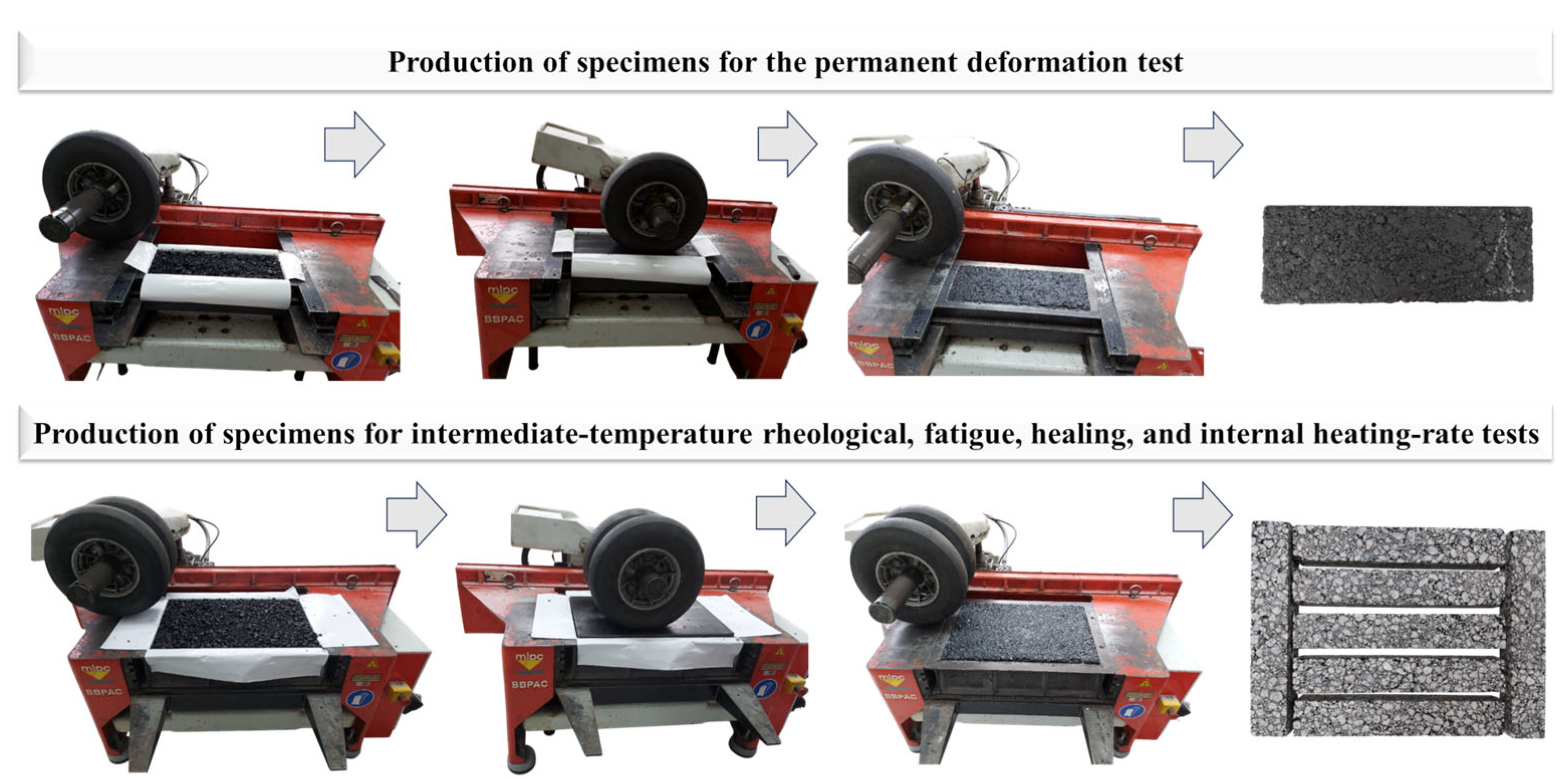 Production of specimens for the permanent deformation test

mlpc
BBPAC

mlpc
BBPAC

mlpc
BBPAC

Production of specimens for intermediate-temperature rheological, fatigue, healing, and internal heating-rate tests

mlpc
BBPAC

mlpc
BBPAC

mlpc
BBPAC